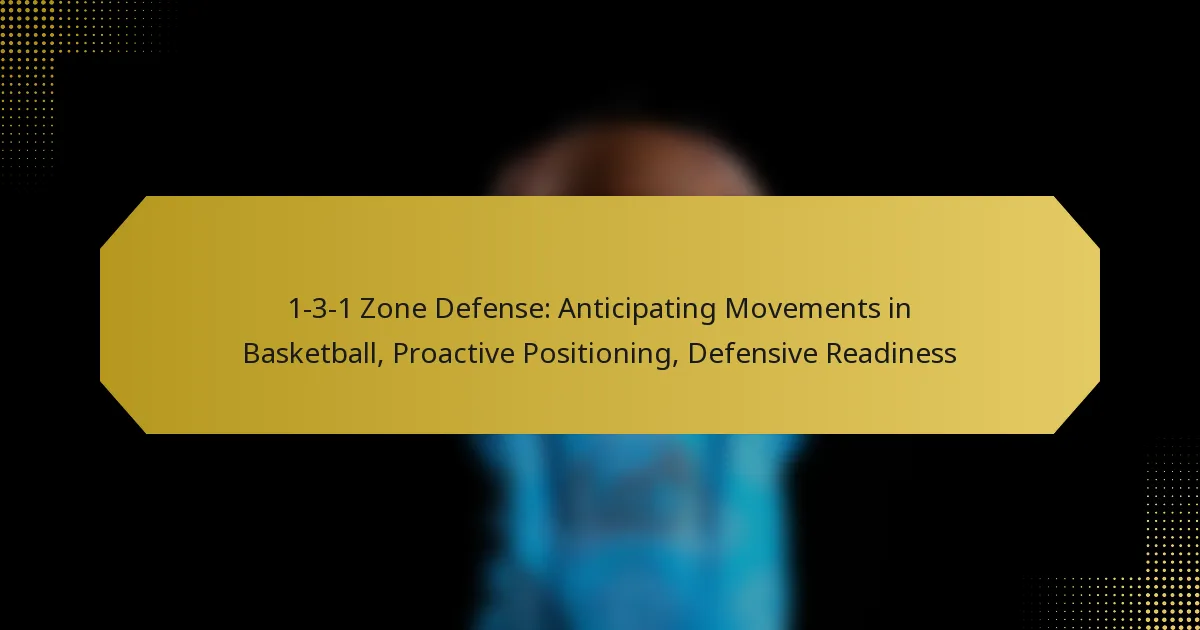 1-3-1 Zone Defense: Anticipating Movements in Basketball, Proactive Positioning, Defensive Readiness